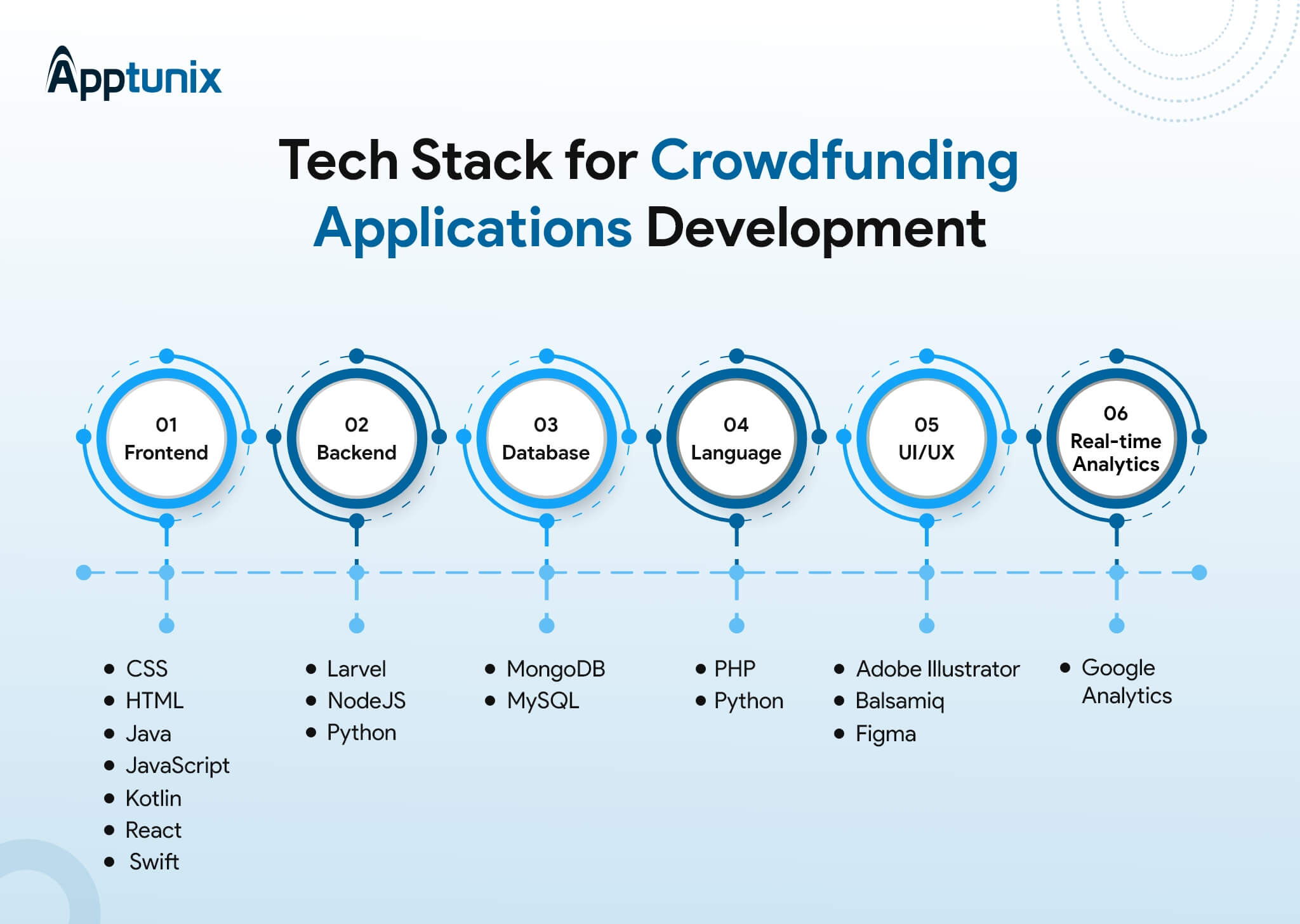 Apptunix

Tech Stack for Crowdfunding Applications Development

01
Frontend

02
Backend

03
Database

04
Language

05
UI/UX

06
Real-time Analytics

- CSS
- HTML
- Java
- JavaScript
- Kotlin
- React
- Swift

- Larvel
- NodeJS
- Python

- MongoDB
- MySQL

- PHP
- Python

- Adobe Illustrator
- Balsamiq
- Figma

- Google Analytics